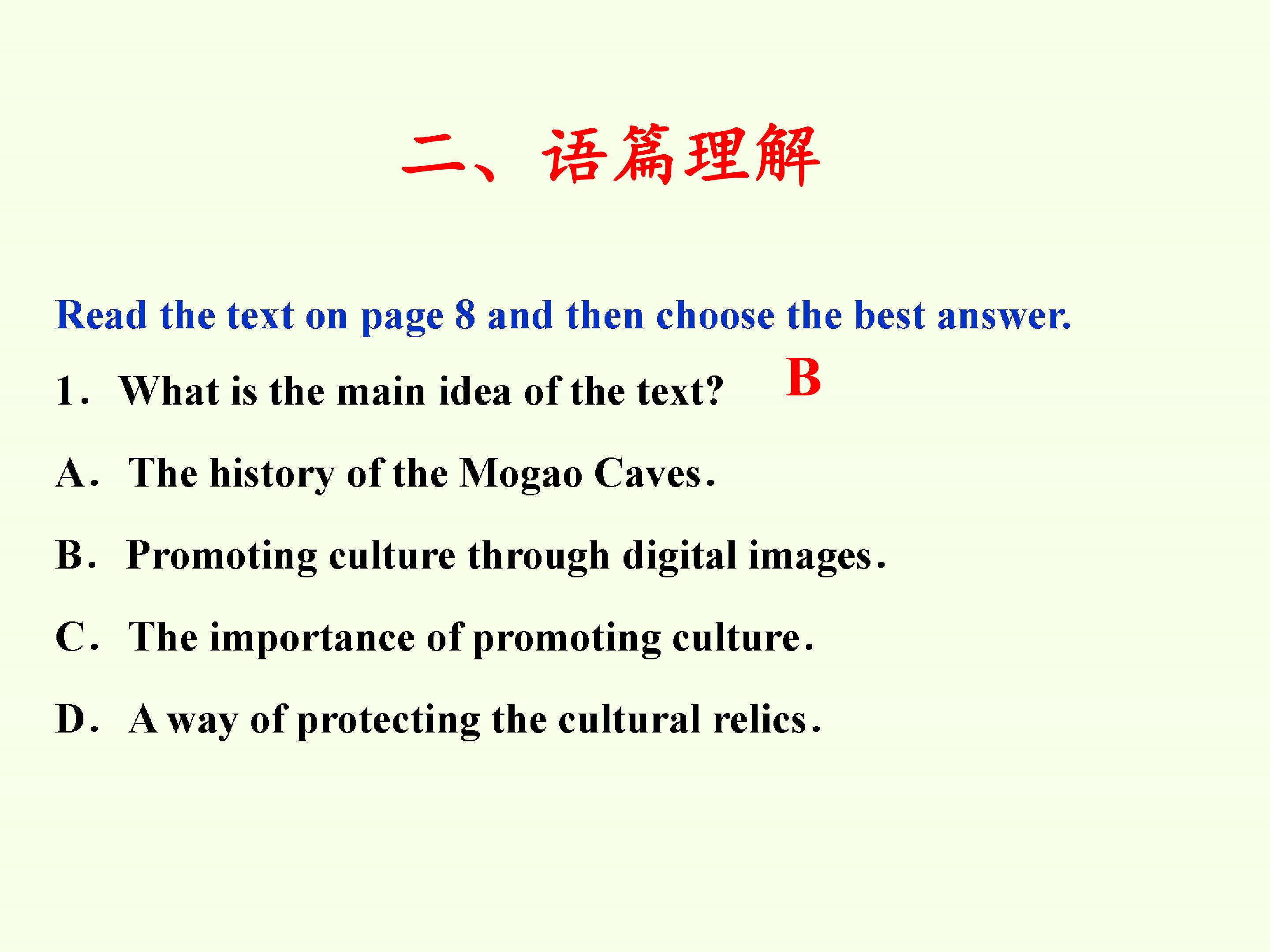 二、语篇理解

Read the text on page 8 and then choose the best answer.

1. What is the main idea of the text? B

A. The history of the Mogao Caves.

B. Promoting culture through digital images.

C. The importance of promoting culture.

D. A way of protecting the cultural relics.